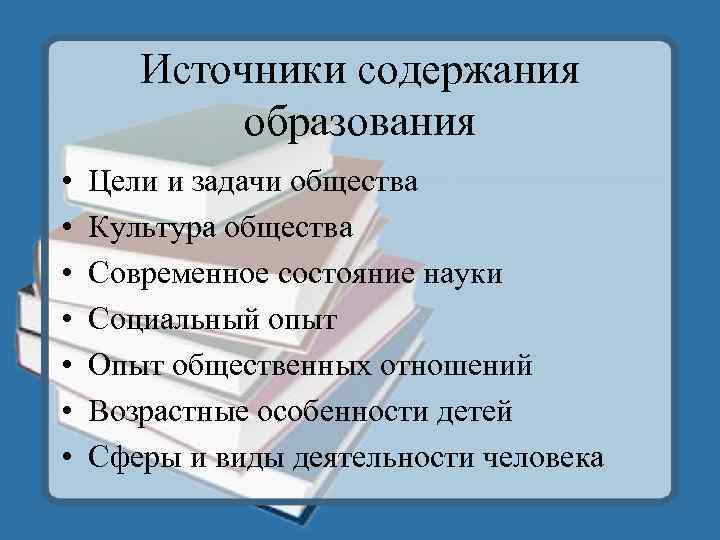 Источники содержания образования

• Цели и задачи общества
• Культура общества
• Современное состояние науки
• Социальный опыт
• Опыт общественных отношений
• Возрастные особенности детей
• Сферы и виды деятельности человека